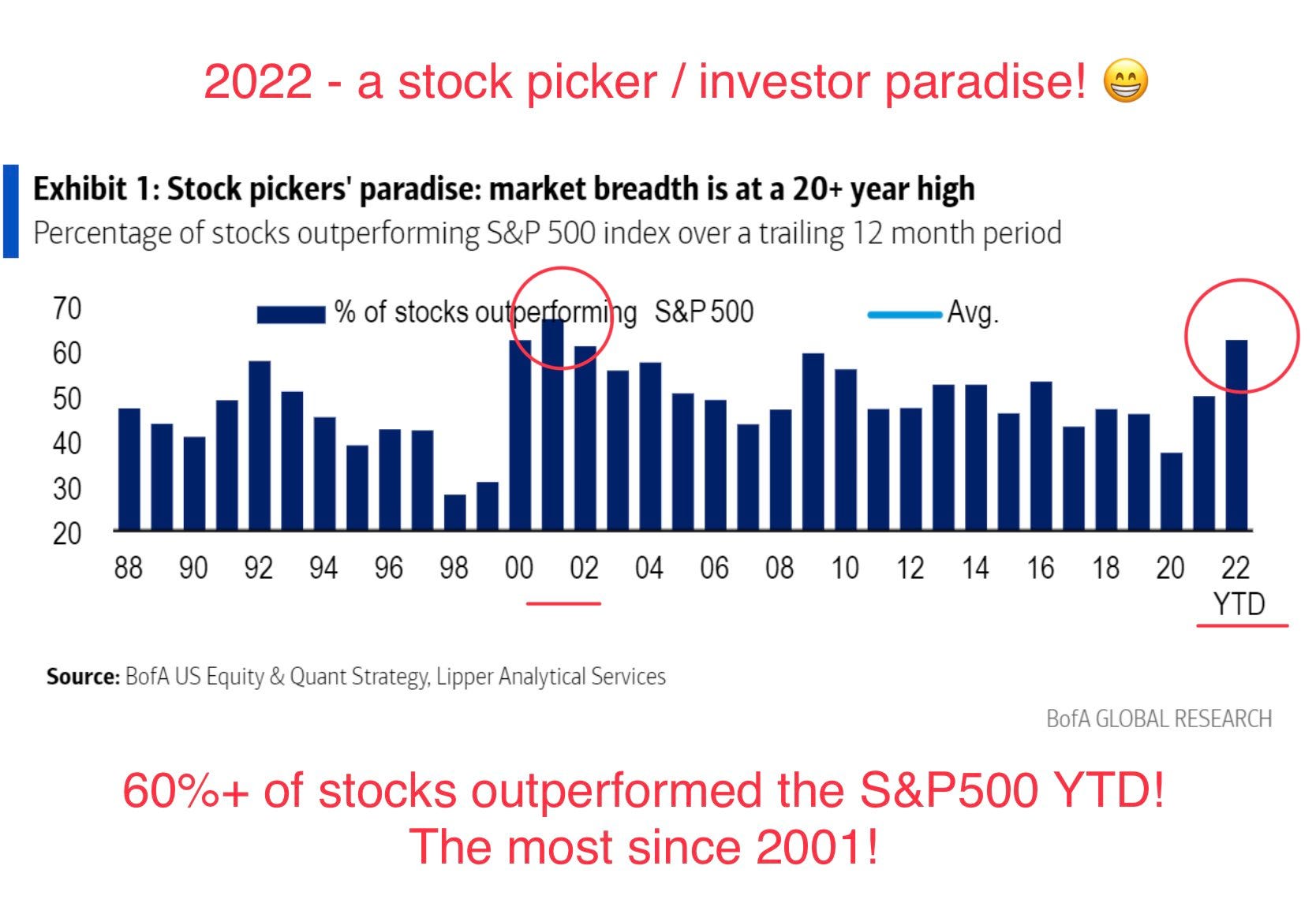 2022 - a stock picker / investor paradise! 😁

Exhibit 1: Stock pickers' paradise: market breadth is at a 20+ year high
Percentage of stocks outperforming S&P 500 index over a trailing 12 month period

% of stocks outperforming S&P 500
Avg.

70
60
50
40
30
20

88 90 92 94 96 98 00 02 04 06 08 10 12 14 16 18 20 22 YTD

Source: BofA US Equity & Quant Strategy, Lipper Analytical Services

BofA GLOBAL RESEARCH

60%+ of stocks outperformed the S&P500 YTD! The most since 2001!